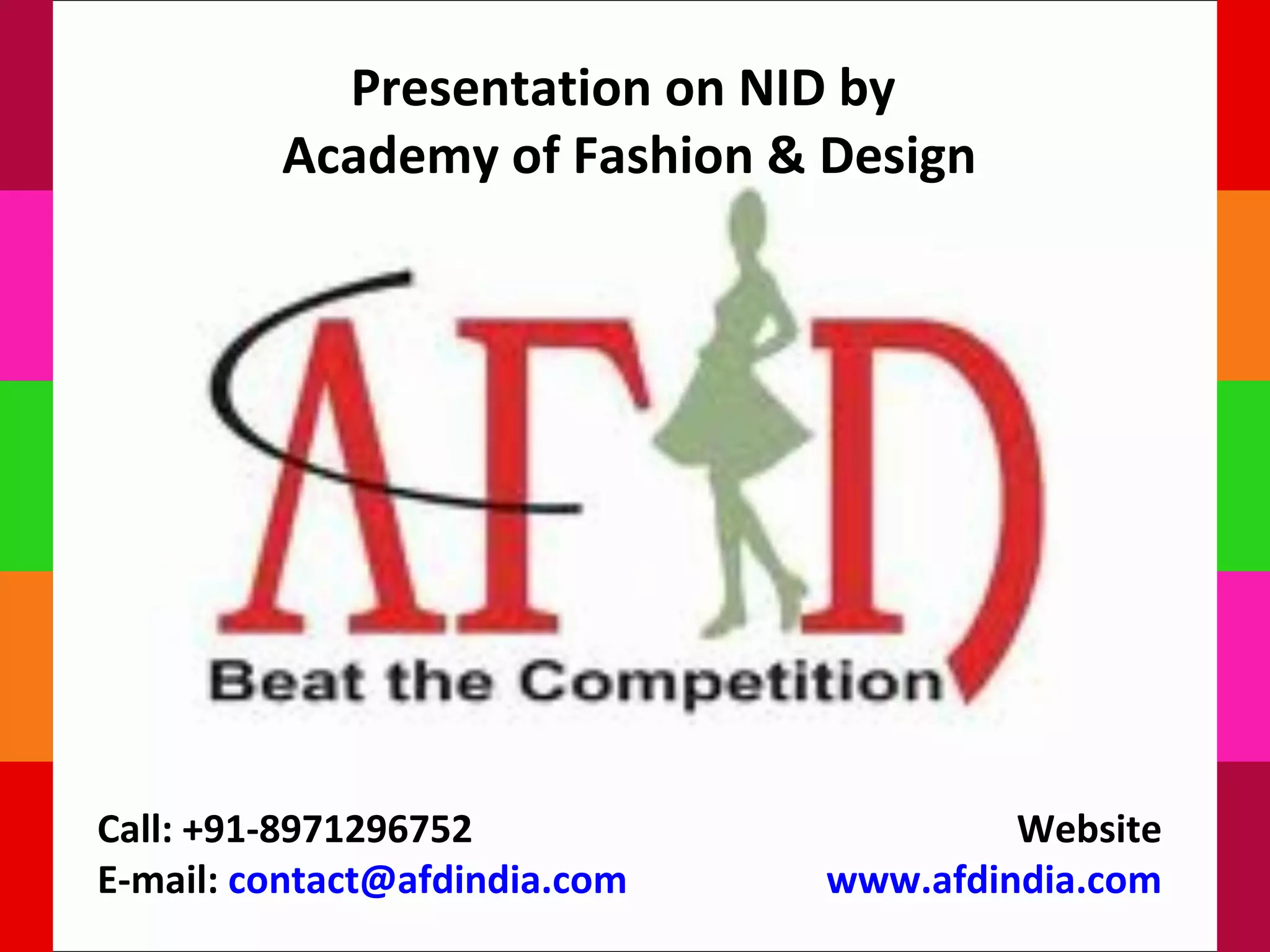 Presentation on NID by
Academy of Fashion & Design

AFD

Beat the Competition

Call: +91-8971296752
E-mail: contact@afdindia.com

Website
www.afdindia.com